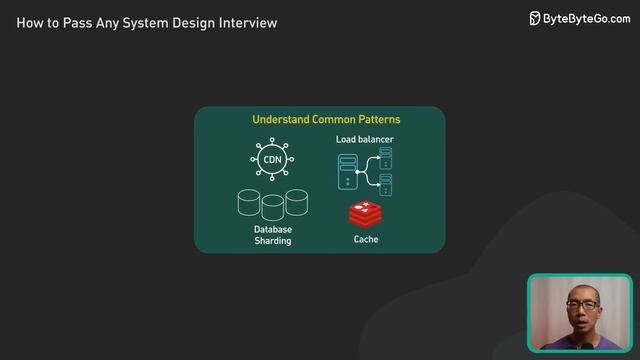 How to Pass Any System Design Interview

ByteByteGo.com

Understand Common Patterns

CDN

Load balancer

Database Sharding

Cache